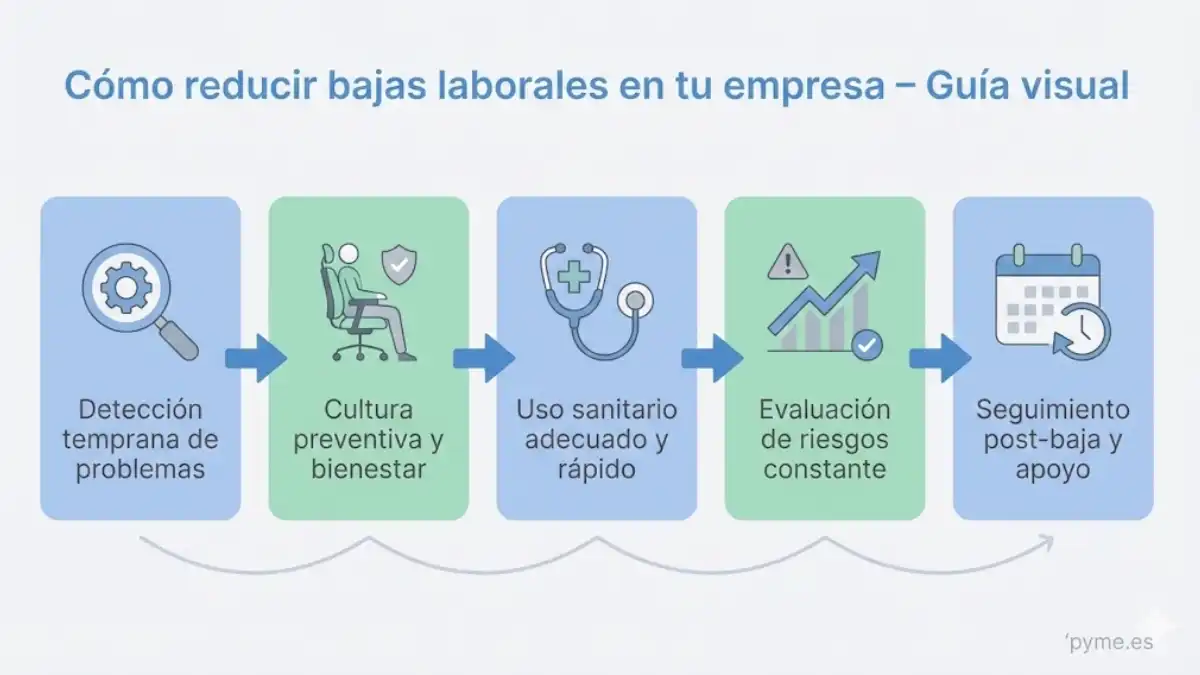 Cómo reducir bajas laborales en tu empresa – Guía visual

Detección temprana de problemas

Cultura preventiva y bienestar

Uso sanitario adecuado y rápido

Evaluación de riesgos constante

Seguimiento post-baja y apoyo

'pyme.es